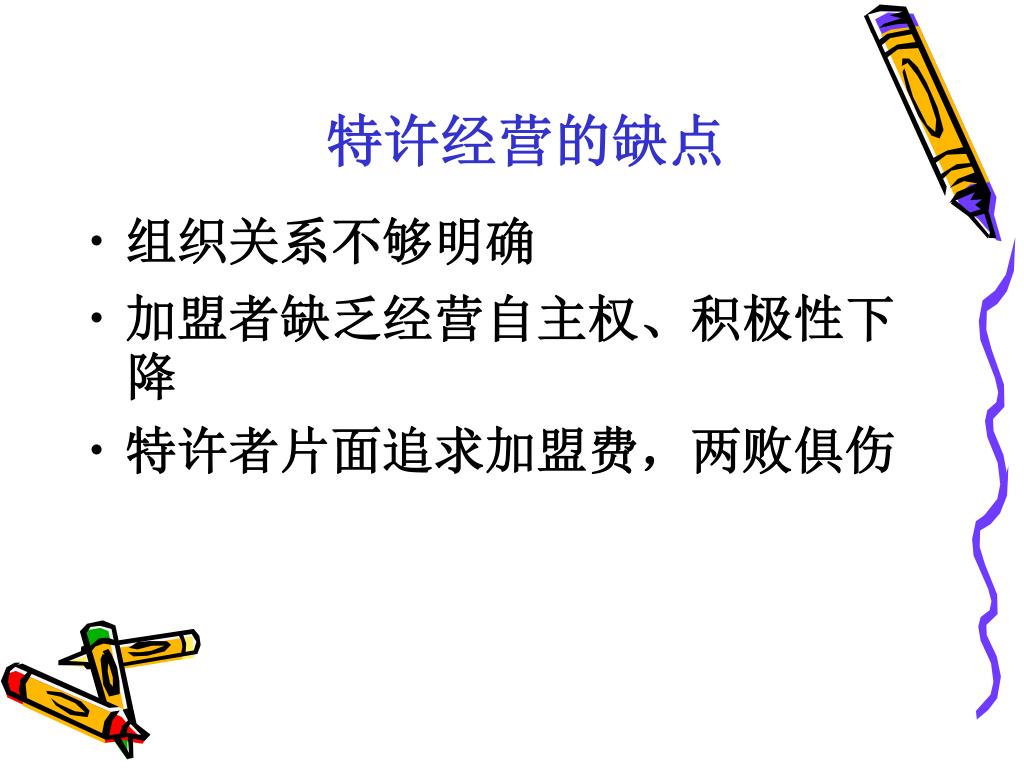 特许经营的缺点

• 组织关系不够明确
• 加盟者缺乏经营自主权、积极性下降
• 特许者片面追求加盟费，两败俱伤